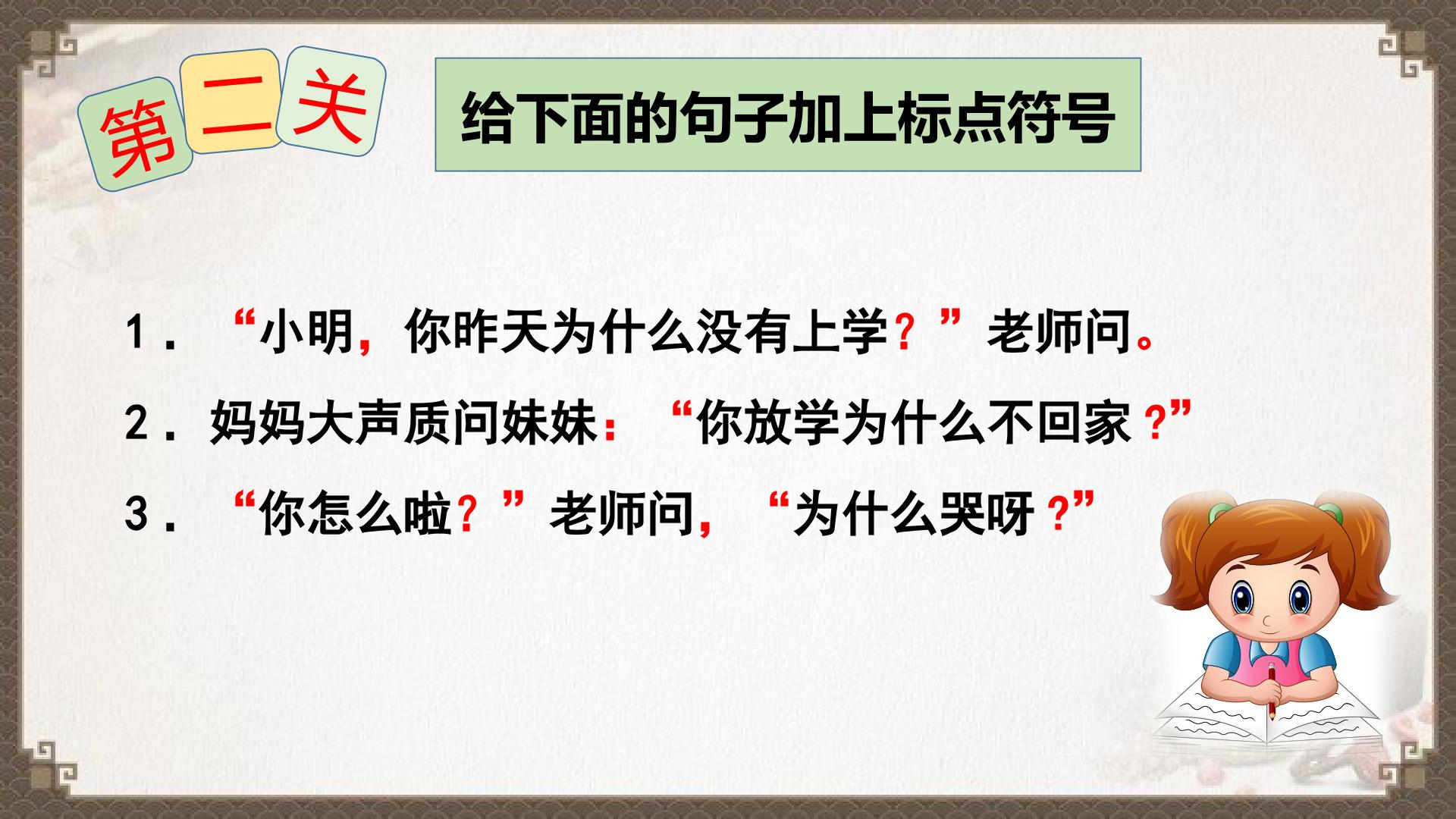 第二关

给下面的句子加上标点符号

1.“小明，你昨天为什么没有上学？”老师问。

2.妈妈大声质问妹妹：“你放学为什么不回家？”

3.“你怎么啦？”老师问，“为什么哭呀？”